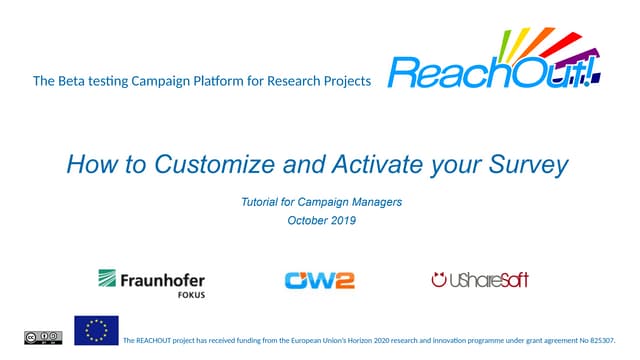 The Beta testing Campaign Platform for Research Projects

ReachOut!

How to Customize and Activate your Survey

Tutorial for Campaign Managers
October 2019

Fraunhofer
FOKUS

OW2

UShareSoft

The REACHOUT project has received funding from the European Union's Horizon 2020 research and innovation programme under grant agreement No 825307.